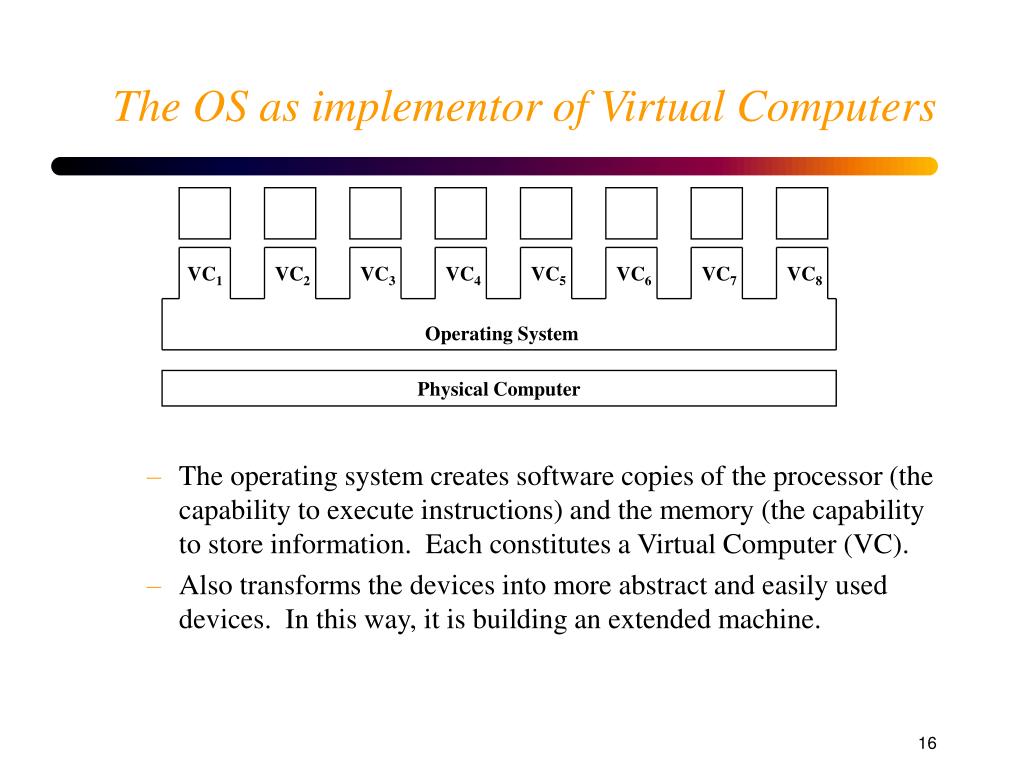 The OS as implementor of Virtual Computers

$VC_1$ $VC_2$ $VC_3$ $VC_4$ $VC_5$ $VC_6$ $VC_7$ $VC_8$

Operating System

Physical Computer

– The operating system creates software copies of the processor (the capability to execute instructions) and the memory (the capability to store information. Each constitutes a Virtual Computer (VC).

– Also transforms the devices into more abstract and easily used devices. In this way, it is building an extended machine.

16